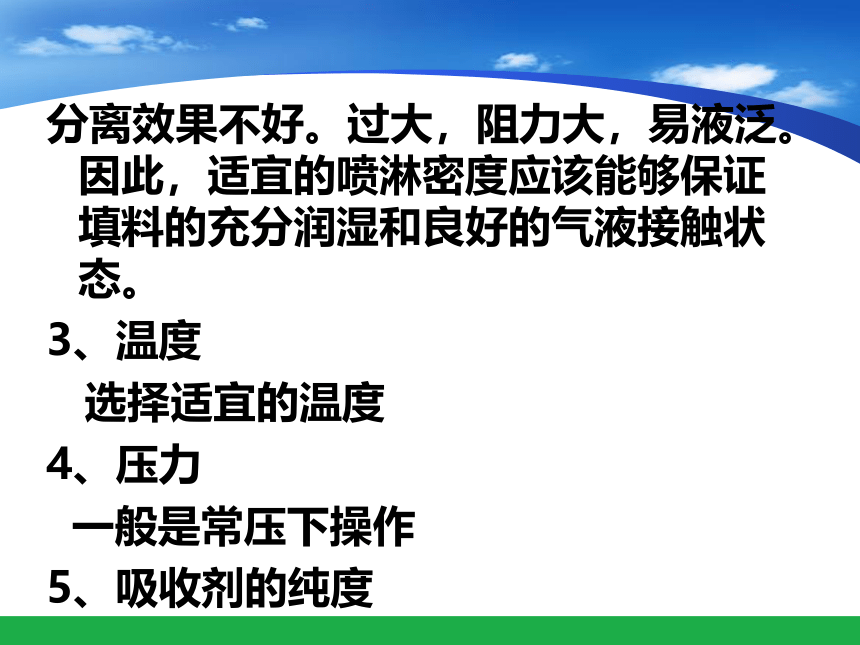 分离效果不好。过大，阻力大，易液泛。因此，适宜的喷淋密度应该能够保证填料的充分润湿和良好的气液接触状态。

3、温度

选择适宜的温度

4、压力

一般是常压下操作

5、吸收剂的纯度